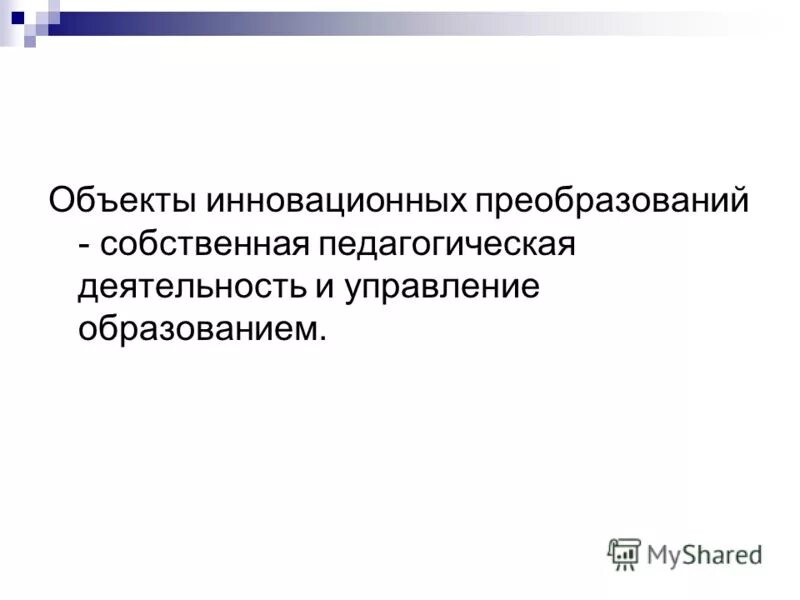 Объекты инновационных преобразований - собственная педагогическая деятельность и управление образованием.

MyShared